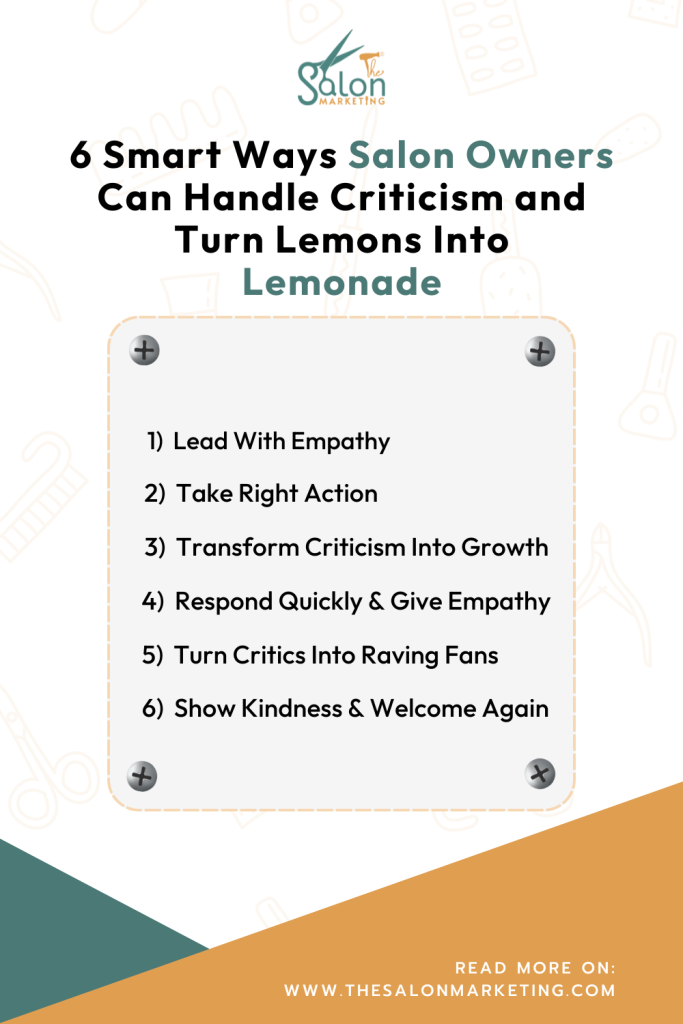 The Salon MARKETING

6 Smart Ways Salon Owners Can Handle Criticism and Turn Lemons Into Lemonade

1) Lead With Empathy

2) Take Right Action

3) Transform Criticism Into Growth

4) Respond Quickly & Give Empathy

5) Turn Critics Into Raving Fans

6) Show Kindness & Welcome Again

READ MORE ON:
WWW.THESALONMARKETING.COM